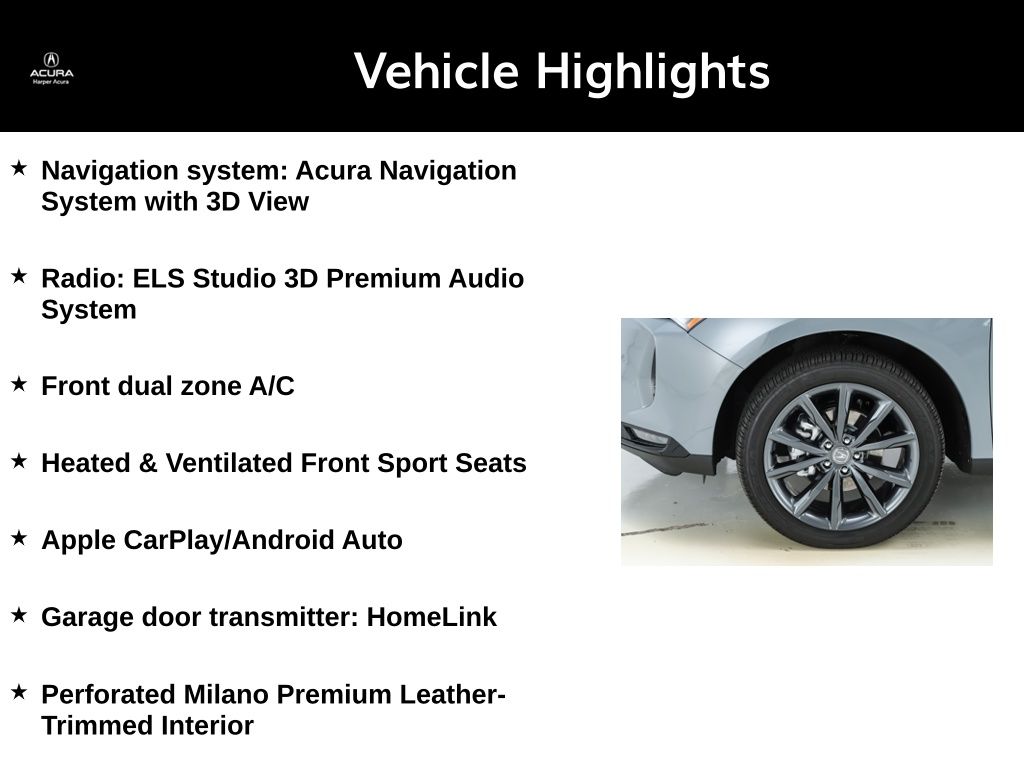 ACURA
Harper Acura

Vehicle Highlights

★ Navigation system: Acura Navigation System with 3D View

★ Radio: ELS Studio 3D Premium Audio System

★ Front dual zone A/C

★ Heated & Ventilated Front Sport Seats

★ Apple CarPlay/Android Auto

★ Garage door transmitter: HomeLink

★ Perforated Milano Premium Leather-Trimmed Interior